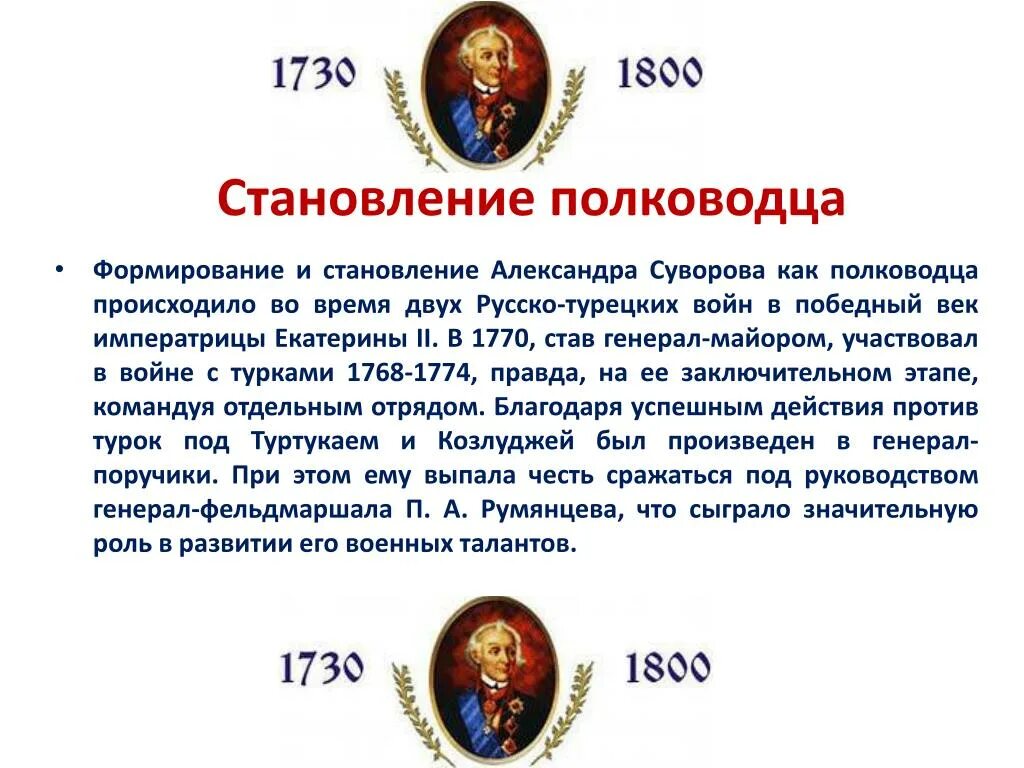 1730 1800

Становление полководца

• Формирование и становление Александра Суворова как полководца происходило во время двух Русско-турецких войн в победный век императрицы Екатерины II. В 1770, став генерал-майором, участвовал в войне с турками 1768-1774, правда, на ее заключительном этапе, командуя отдельным отрядом. Благодаря успешным действия против турок под Туртукаем и Козлуджей был произведен в генерал-поручики. При этом ему выпала честь сражаться под руководством генерал-фельдмаршала П. А. Румянцева, что сыграло значительную роль в развитии его военных талантов.

1730 1800